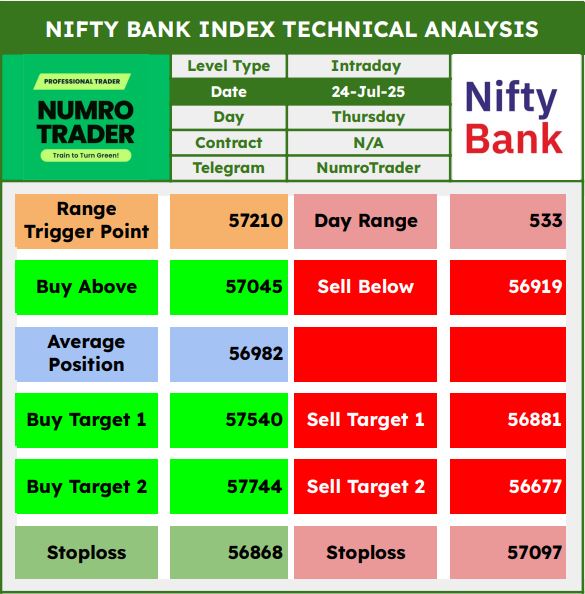 NIFTY BANK INDEX TECHNICAL ANALYSIS

PROFESSIONAL TRADER
NUMRO TRADER
Train to Turn Green!

| Level Type | Intraday |
|---|---|
| Date | 24-Jul-25 |
| Day | Thursday |
| Contract | N/A |
| Telegram | NumroTrader |

Nifty Bank

| Range Trigger Point | 57210 | Day Range | 533 |
|---|---|---|---|
| Buy Above | 57045 | Sell Below | 56919 |
| Average Position | 56982 | | |
| Buy Target 1 | 57540 | Sell Target 1 | 56881 |
| Buy Target 2 | 57744 | Sell Target 2 | 56677 |
| Stoploss | 56868 | Stoploss | 57097 |